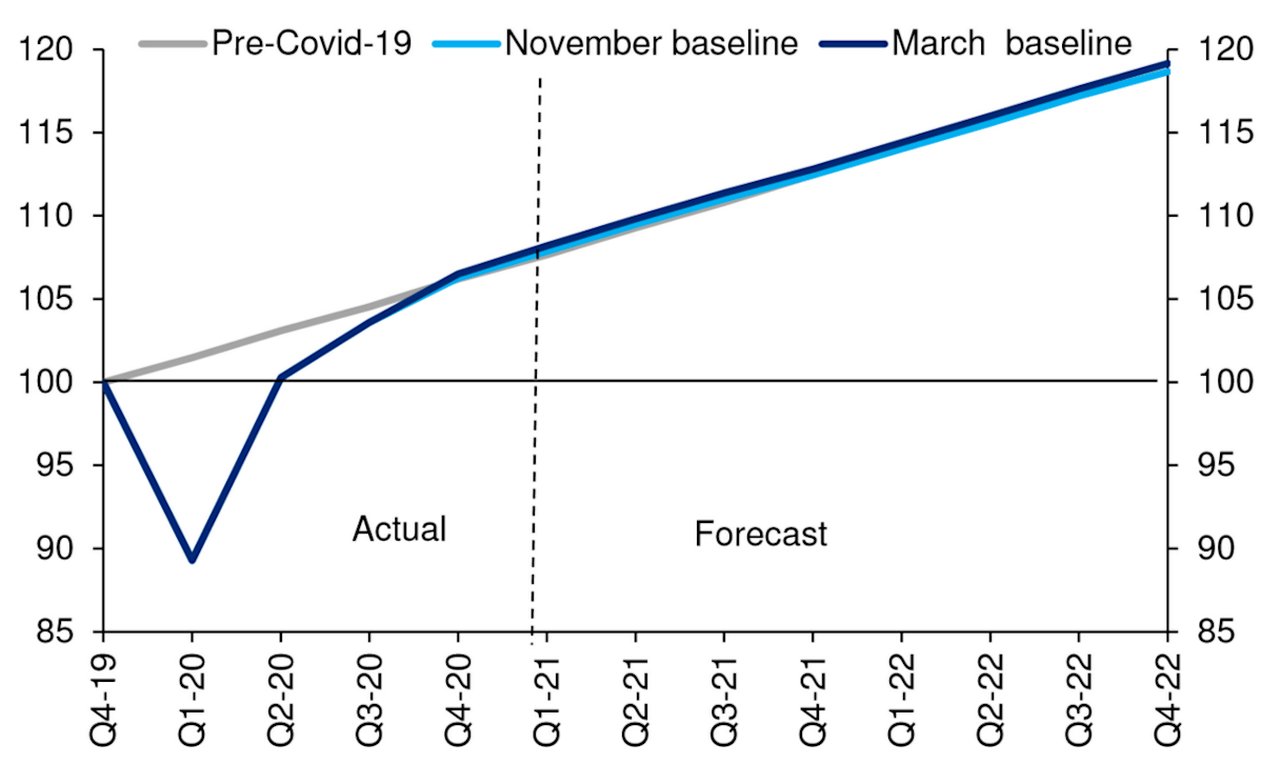 Pre-Covid-19 November baseline March baseline

120
115
110
105
100
95
90
85

120
115
110
105
100
95
90
85

Actual

Forecast

Q4-19
Q1-20
Q2-20
Q3-20
Q4-20
Q1-21
Q2-21
Q3-21
Q4-21
Q1-22
Q2-22
Q3-22
Q4-22